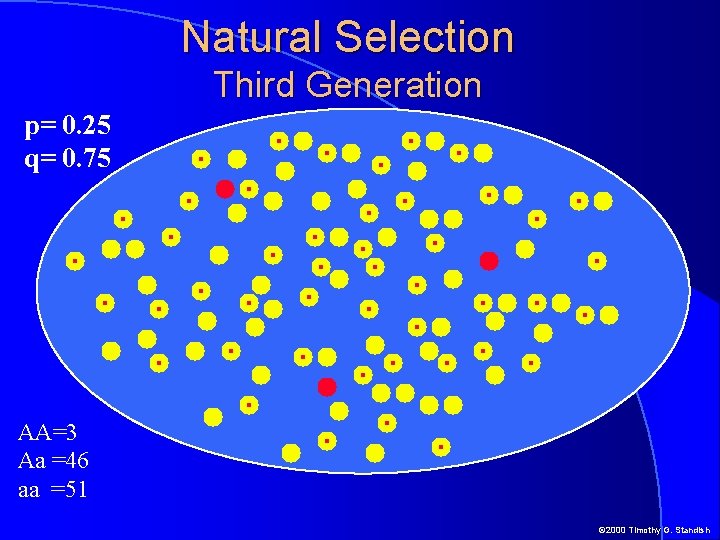 Natural Selection
Third Generation

p= 0.25
q= 0.75

AA=3
Aa =46
aa =51

©2000 Timothy G. Standish